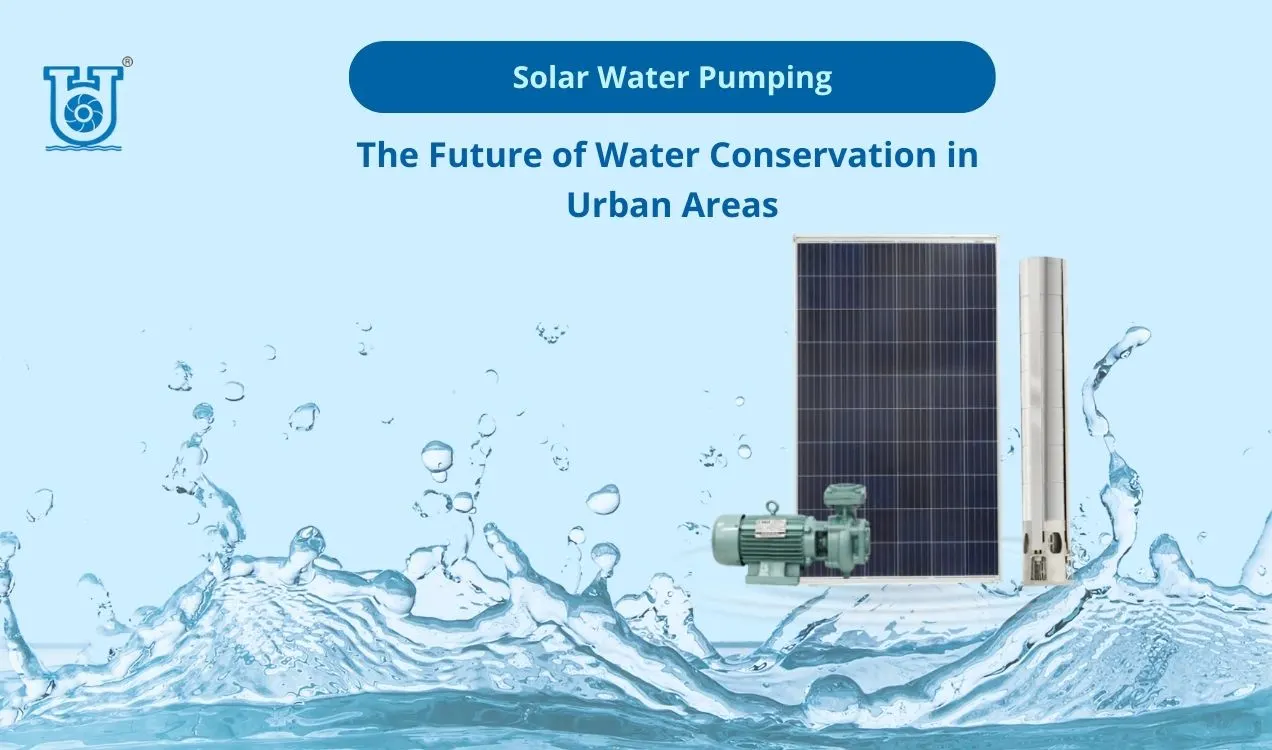 ®

Solar Water Pumping

The Future of Water Conservation in Urban Areas